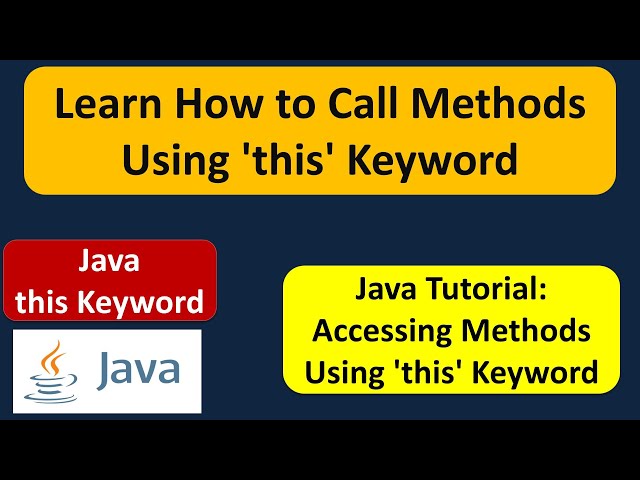 Learn How to Call Methods Using 'this' Keyword

Java
this Keyword

Java

Java Tutorial: Accessing Methods Using 'this' Keyword